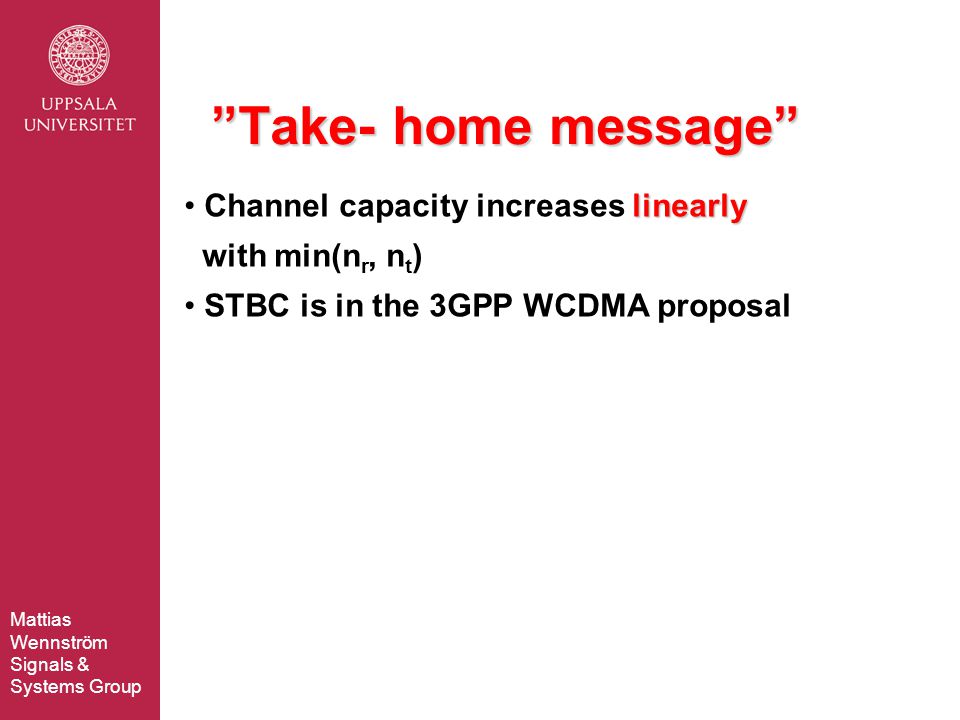 UPPSALA UNIVERSITET

”Take- home message”

• Channel capacity increases linearly with min($n_r$, $n_t$)

• STBC is in the 3GPP WCDMA proposal

Mattias Wennström Signals & Systems Group